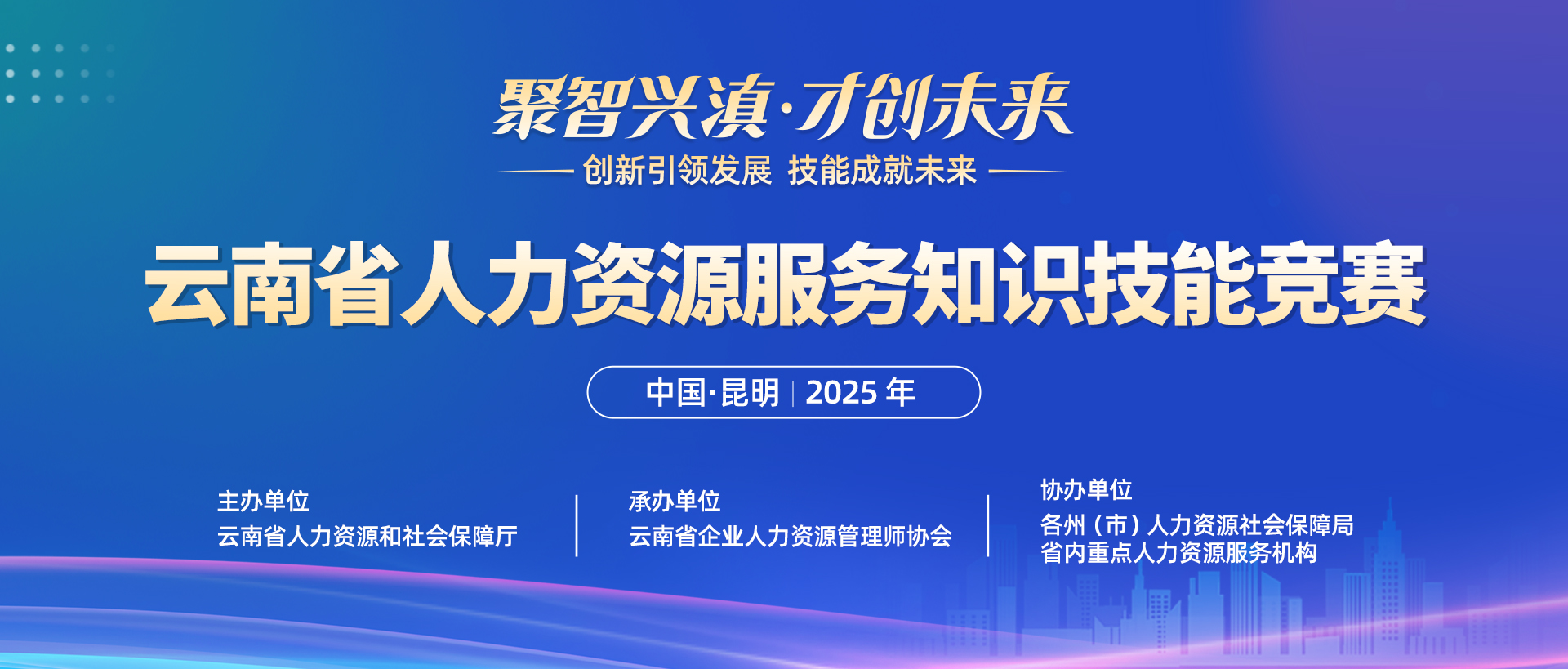 聚智兴滇·才创未来

创新引领发展 技能成就未来

云南省人力资源服务知识技能竞赛

中国·昆明 | 2025 年

主办单位
云南省人力资源和社会保障厅

承办单位
云南省企业人力资源管理师协会

协办单位
各州（市）人力资源社会保障局
省内重点人力资源服务机构